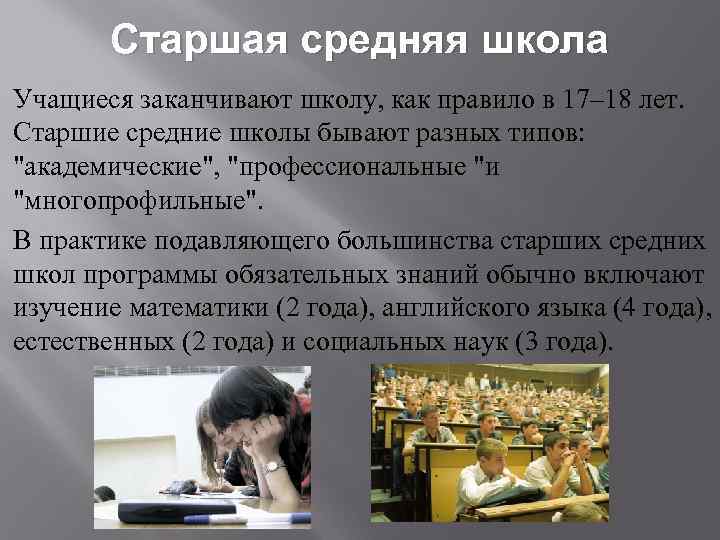 Старшая средняя школа

Учащиеся заканчивают школу, как правило в 17–18 лет. Старшие средние школы бывают разных типов: "академические", "профессиональные "и "многопрофильные".

В практике подавляющего большинства старших средних школ программы обязательных знаний обычно включают изучение математики (2 года), английского языка (4 года), естественных (2 года) и социальных наук (3 года).